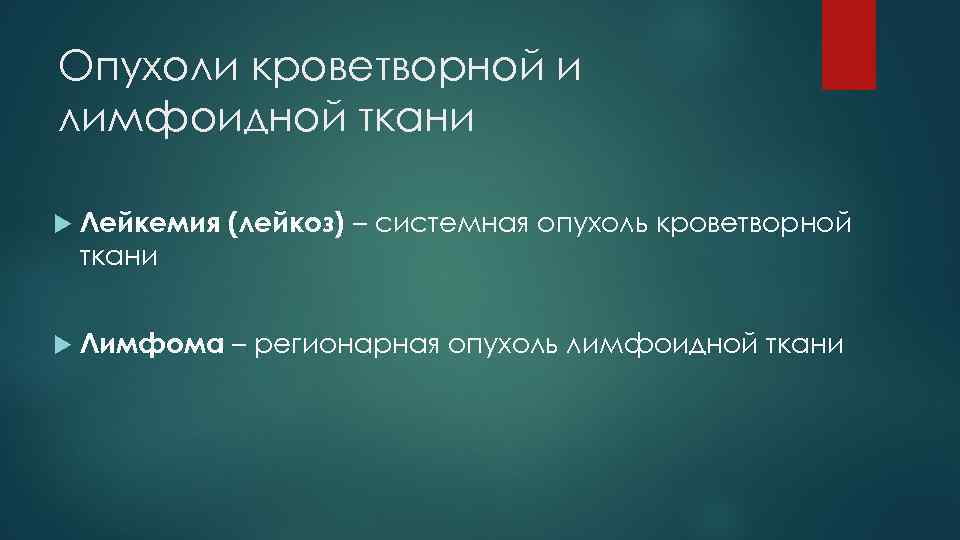 Опухоли кроветворной и лимфоидной ткани

Лейкемия (лейкоз) – системная опухоль кроветворной ткани

Лимфома – регионарная опухоль лимфоидной ткани